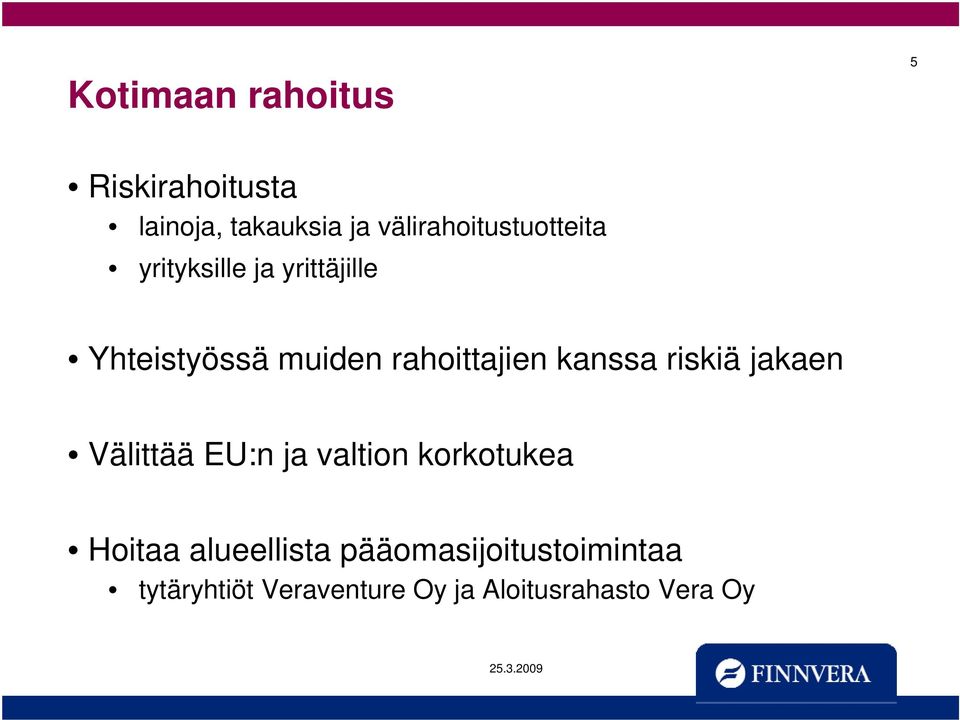 5

Kotimaan rahoitus

• Riskirahoitusta
  • lainoja, takauksia ja välirahoitustuotteita
  • yrityksille ja yrittäjille

• Yhteistyössä muiden rahoittajien kanssa riskiä jakaen

• Välittää EU:n ja valtion korkotukea

• Hoitaa alueellista pääomasijoitustoimintaa
  • tytäryhtiöt Veraventure Oy ja Aloitusrahasto Vera Oy

25.3.2009

FINNVERA